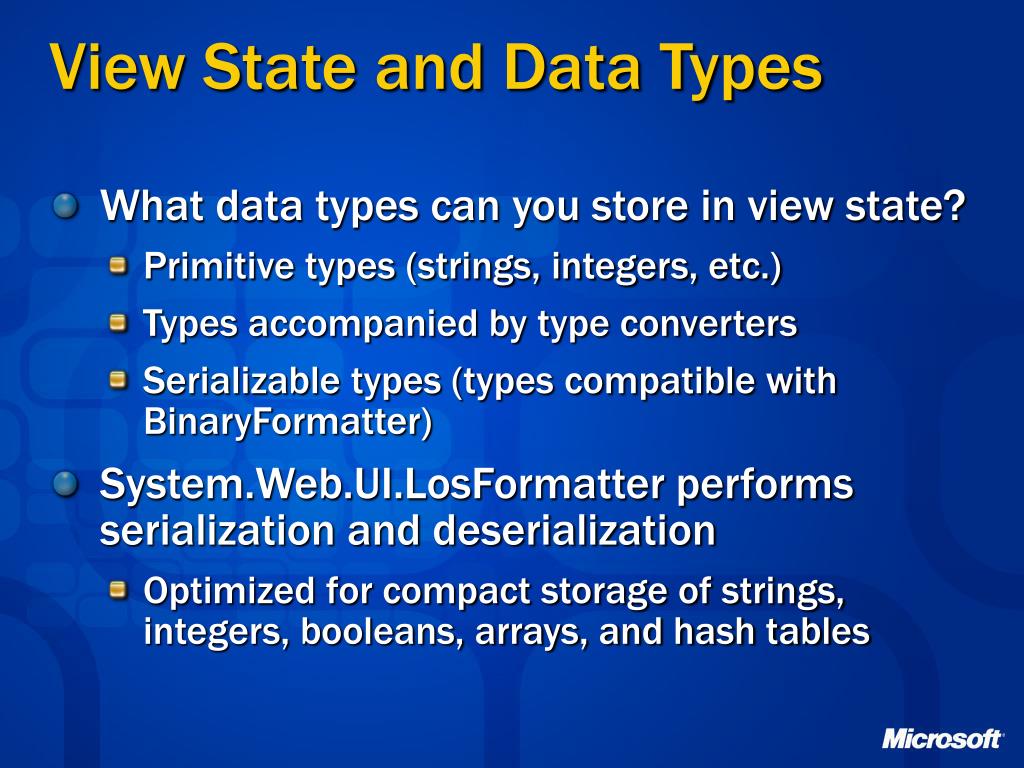 View State and Data Types

What data types can you store in view state?

Primitive types (strings, integers, etc.)

Types accompanied by type converters

Serializable types (types compatible with BinaryFormatter)

System.Web.UI.LosFormatter performs serialization and deserialization

Optimized for compact storage of strings, integers, booleans, arrays, and hash tables

Microsoft